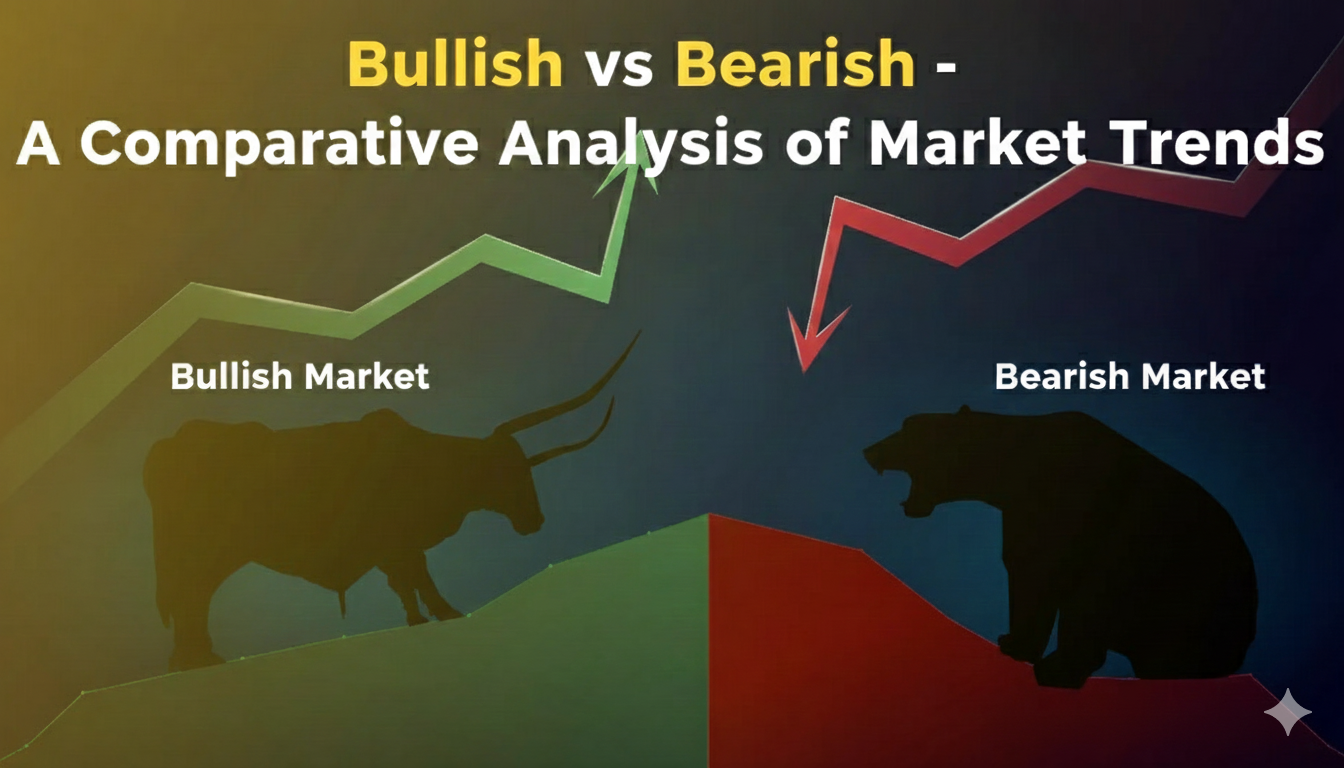 Bullish vs Bearish -
A Comparative Analysis of Market Trends

Bullish Market

Bearish Market